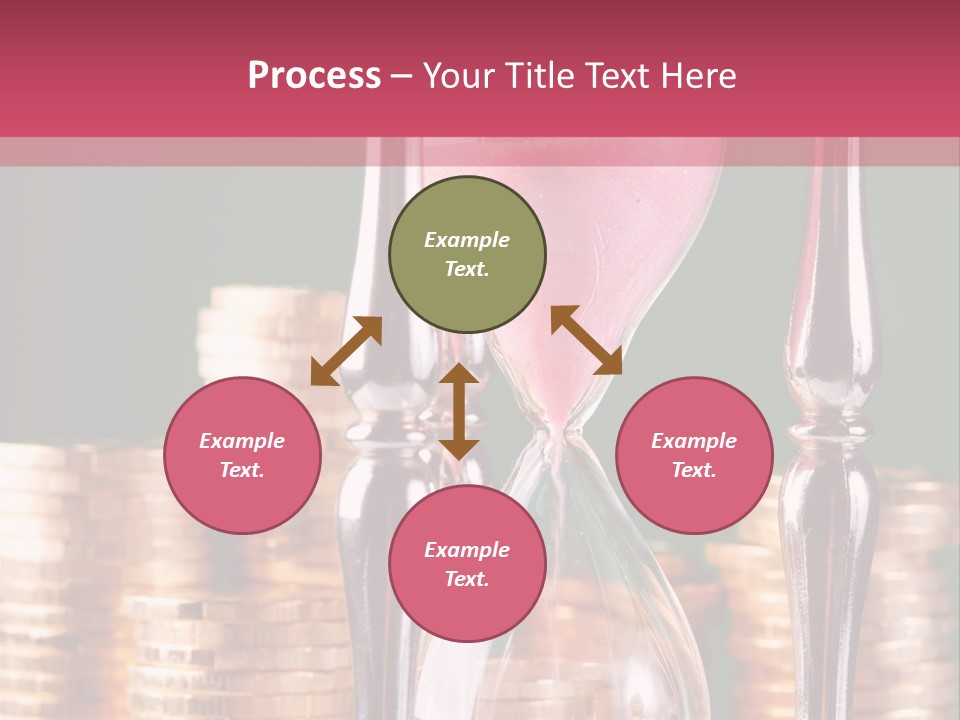 Process – Your Title Text Here

Example Text.

Example Text.

Example Text.

Example Text.